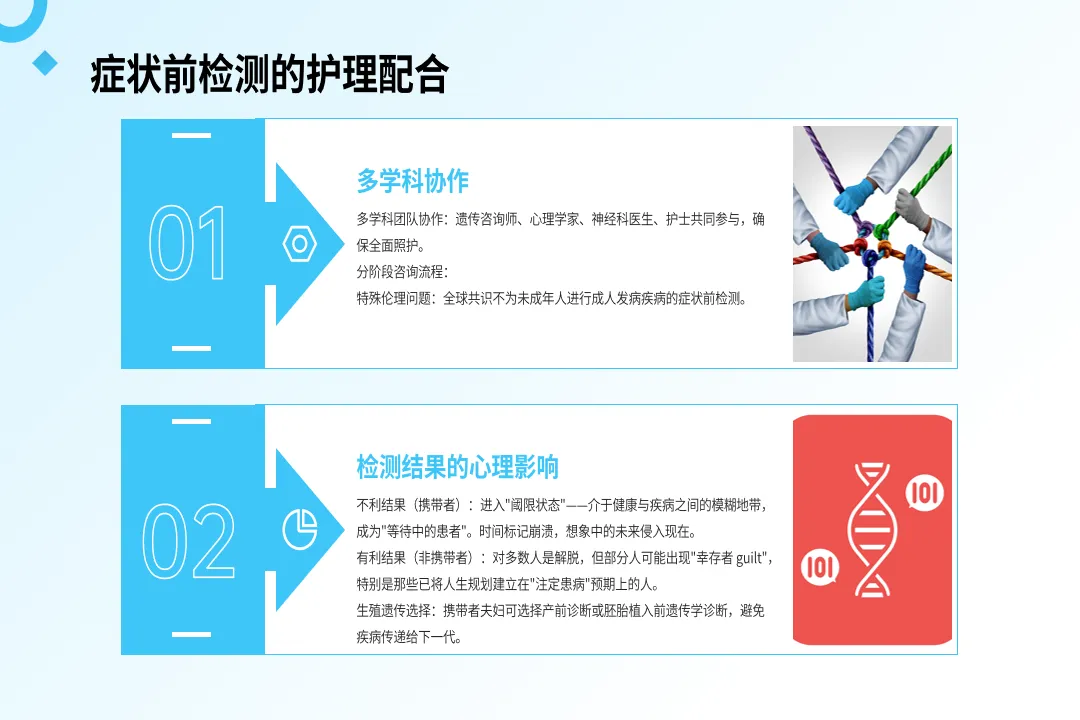 症状前检测的护理配合

01

多学科协作

多学科团队协作：遗传咨询师、心理学家、神经科医生、护士共同参与，确保全面照护。

分阶段咨询流程：

特殊伦理问题：全球共识不为未成年人进行成人发病疾病的症状前检测。

02

检测结果的心理影响

不利结果（携带者）：进入"阈限状态"——介于健康与疾病之间的模糊地带，成为"等待中的患者"。时间标记崩溃，想象中的未来侵入现在。

有利结果（非携带者）：对多数人是解脱，但部分人可能出现"幸存者 guilt"，特别是那些已将人生规划建立在"注定患病"预期上的人。

生殖遗传选择：携带者夫妇可选择产前诊断或胚胎植入前遗传学诊断，避免疾病传递给下一代。

101

101